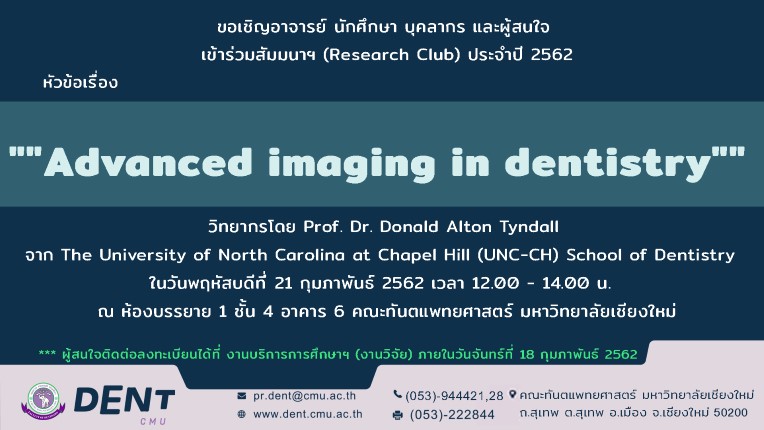 ขอเชิญอาจารย์ นักศึกษา บุคลากร และผู้สนใจ
เข้าร่วมสัมมนาฯ (Research Club) ประจำปี 2562

หัวข้อเรื่อง

""Advanced imaging in dentistry""

วิทยากรโดย Prof. Dr. Donald Alton Tyndall
จาก The University of North Carolina at Chapel Hill (UNC-CH) School of Dentistry
ในวันพฤหัสบดีที่ 21 กุมภาพันธ์ 2562 เวลา 12.00 - 14.00 น.
ณ ห้องบรรยาย 1 ชั้น 4 อาคาร 6 คณะทันตแพทยศาสตร์ มหาวิทยาลัยเชียงใหม่

*** ผู้สนใจติดต่อลงทะเบียนได้ที่ งานบริการการศึกษาฯ (งานวิจัย) ภายในวันจันทร์ที่ 18 กุมภาพันธ์ 2562

DENT CMU

pr.dent@cmu.ac.th
www.dent.cmu.ac.th
(053)-944421,28
(053)-222844
คณะทันตแพทยศาสตร์ มหาวิทยาลัยเชียงใหม่
ถ.สุเทพ ต.สุเทพ อ.เมือง จ.เชียงใหม่ 50200